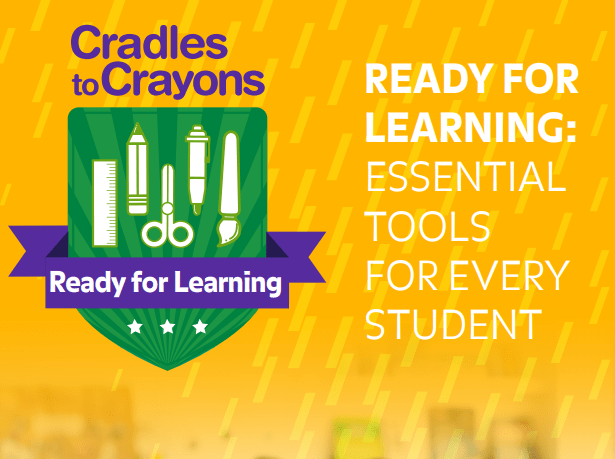 Cradles to Crayons

Ready for Learning

READY FOR LEARNING: ESSENTIAL TOOLS FOR EVERY STUDENT